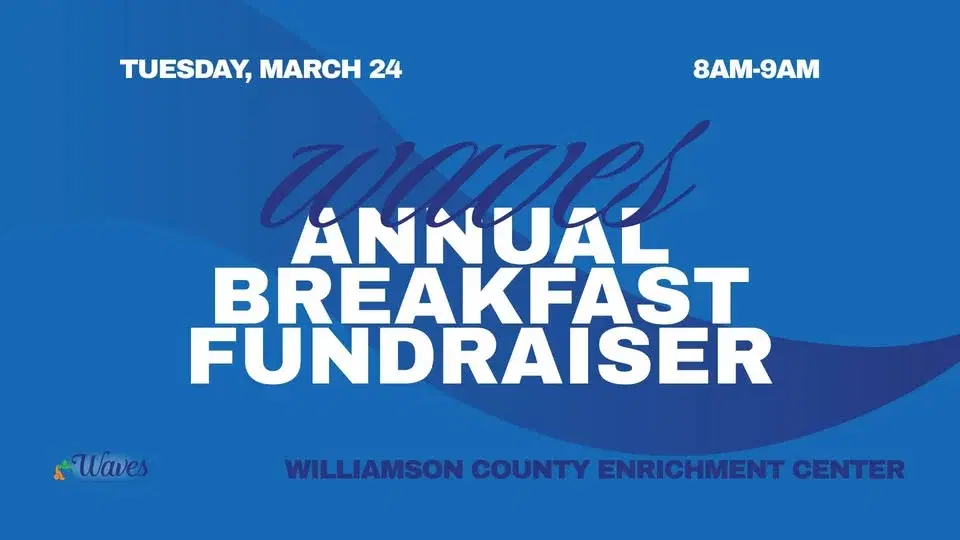 TUESDAY, MARCH 24

8AM-9AM

waves
ANNUAL
BREAKFAST
FUNDRAISER

Waves

WILLIAMSON COUNTY ENRICHMENT CENTER